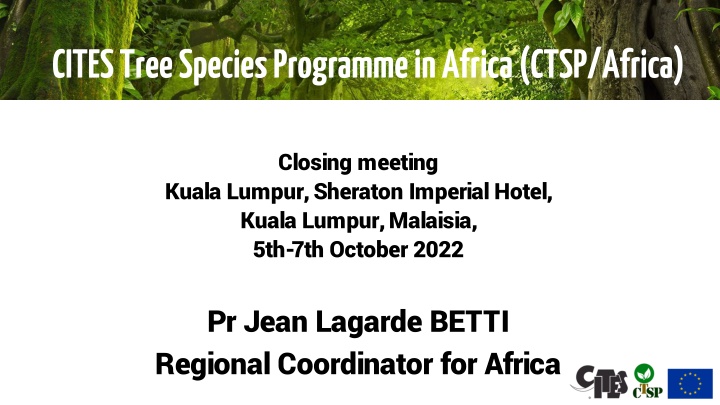 CITES Tree Species Programme in Africa (CTSP/Africa)

Closing meeting
Kuala Lumpur, Sheraton Imperial Hotel,
Kuala Lumpur, Malaisia,
5th-7th October 2022

Pr Jean Lagarde BETTI
Regional Coordinator for Africa

CITES CTSP